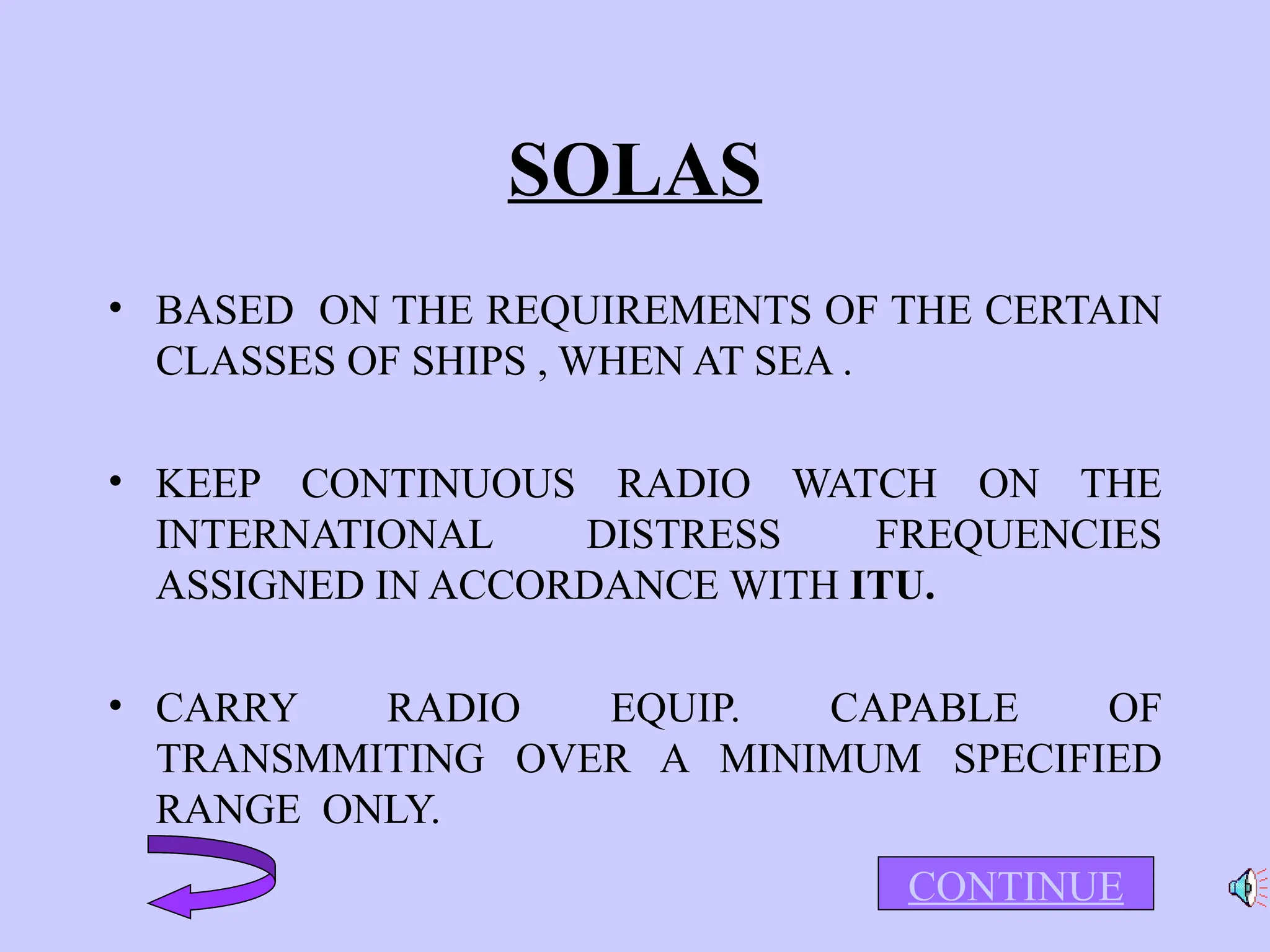 SOLAS

• BASED ON THE REQUIREMENTS OF THE CERTAIN CLASSES OF SHIPS , WHEN AT SEA .

• KEEP CONTINUOUS RADIO WATCH ON THE INTERNATIONAL DISTRESS FREQUENCIES ASSIGNED IN ACCORDANCE WITH ITU.

• CARRY RADIO EQUIP. CAPABLE OF TRANSMMITING OVER A MINIMUM SPECIFIED RANGE ONLY.

CONTINUE